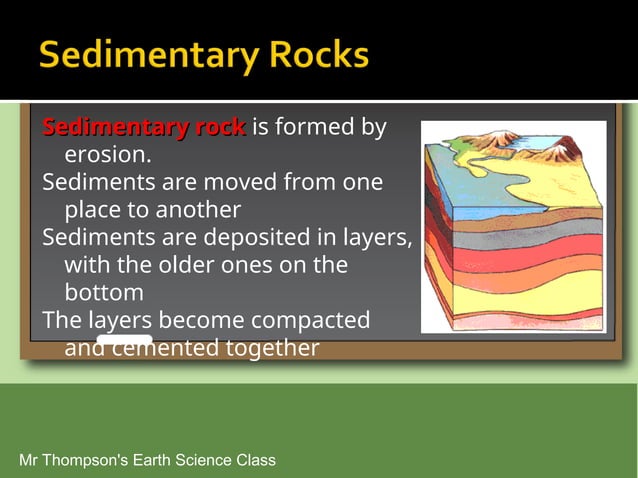 Sedimentary Rocks

Sedimentary rock is formed by erosion.
Sediments are moved from one place to another
Sediments are deposited in layers, with the older ones on the bottom
The layers become compacted and cemented together

Mr Thompson's Earth Science Class